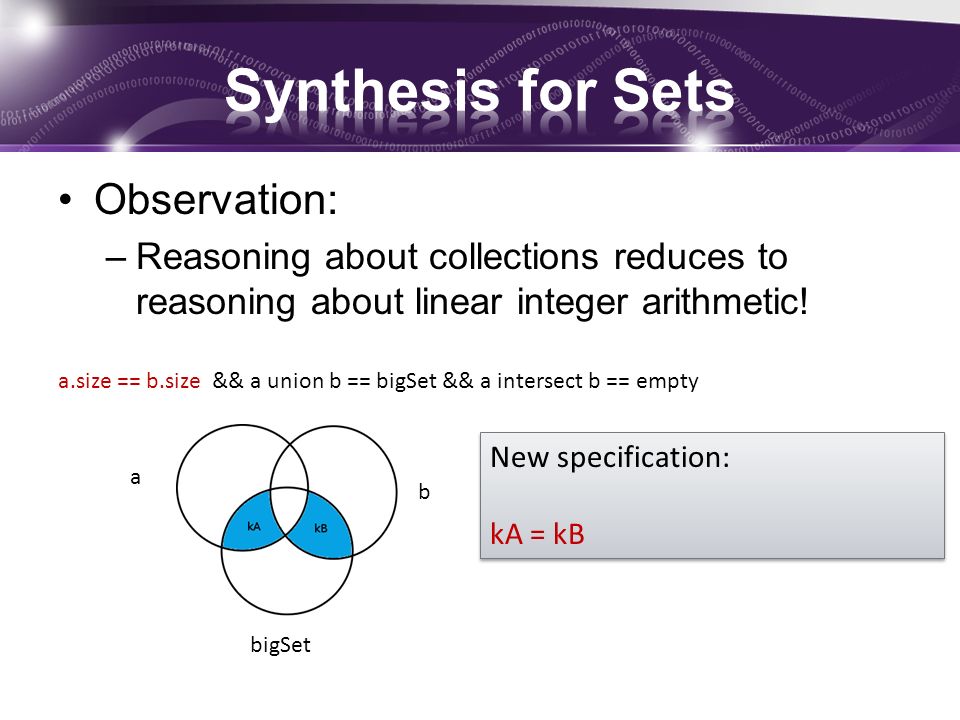 Synthesis for Sets

• Observation:
 – Reasoning about collections reduces to reasoning about linear integer arithmetic!

a.size == b.size && a union b == bigSet && a intersect b == empty

a

b

kA

kB

bigSet

New specification:

kA = kB